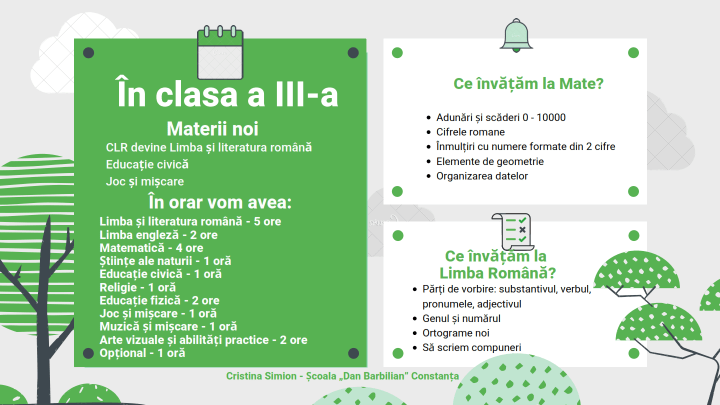 În clasa a III-a

Materii noi

CLR devine Limba și literatura română

Educație civică

Joc și mișcare

În orar vom avea:

Limba și literatura română - 5 ore
Limba engleză - 2 ore
Matematică - 4 ore
Științe ale naturii - 1 oră
Educație civică - 1 oră
Religie - 1 oră
Educație fizică - 2 ore
Joc și mișcare - 1 oră
Muzică și mișcare - 1 oră
Arte vizuale și abilități practice - 2 ore
Opțional - 1 oră

Ce învățăm la Mate?

- Adunări și scăderi 0 - 10000
- Cifrele romane
- Înmulțiri cu numere formate din 2 cifre
- Elemente de geometrie
- Organizarea datelor

Ce învățăm la Limba Română?

- Părți de vorbire: substantivul, verbul, pronumele, adjectivul
- Genul și numărul
- Ortograme noi
- Să scriem compuneri

Cristina Simion - Școala „Dan Barbilian" Constanța